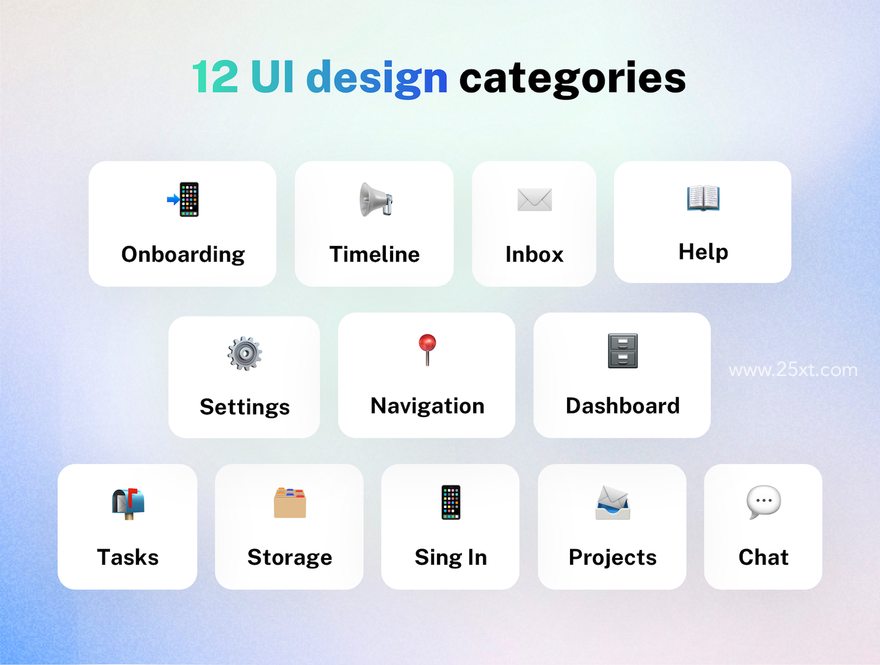 12 UI design categories

Onboarding

Timeline

Inbox

Help

Settings

Navigation

Dashboard

www.25xt.com

Tasks

Storage

Sing In

Projects

Chat